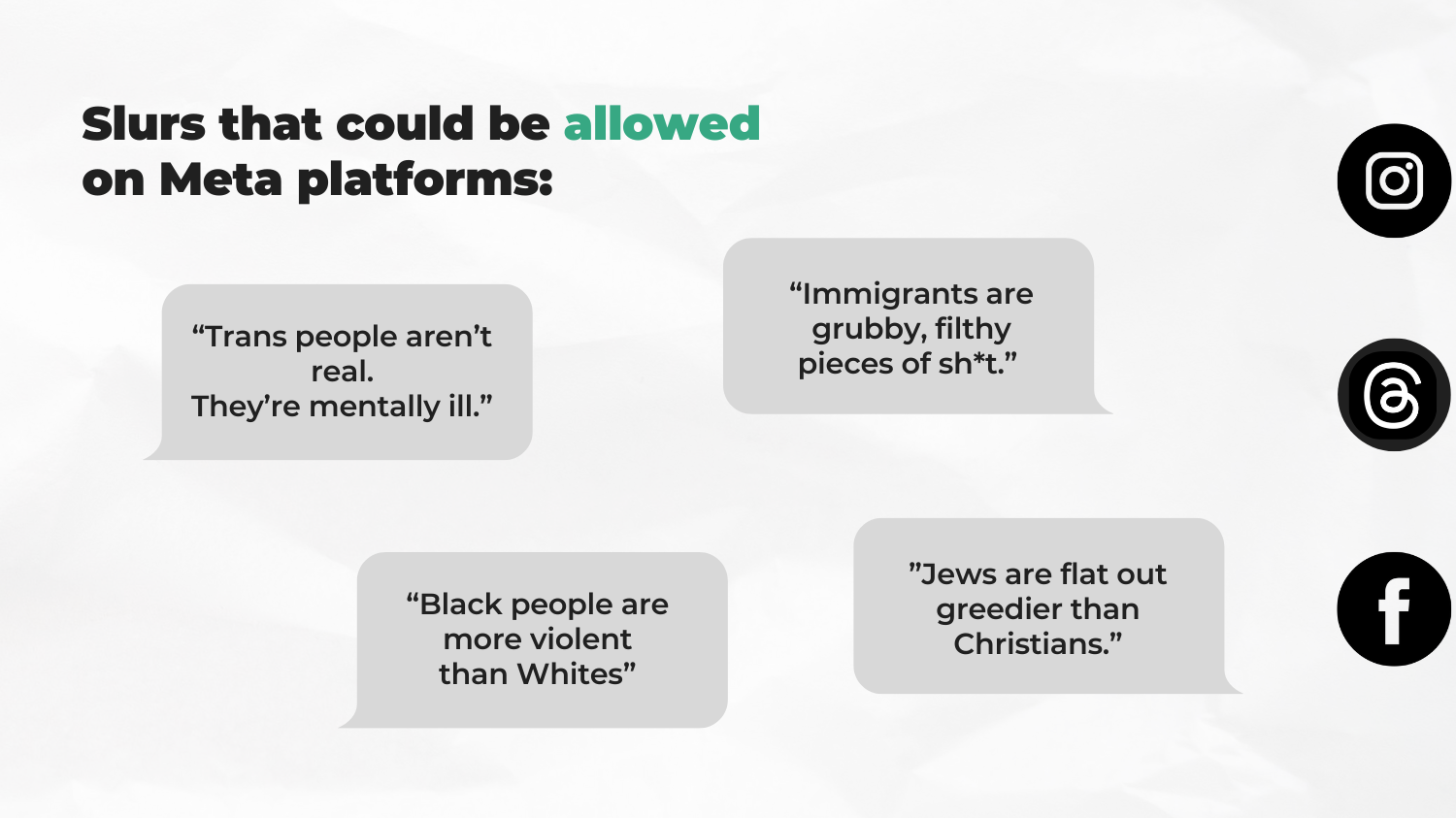 Slurs that could be allowed on Meta platforms:

“Trans people aren’t real. They’re mentally ill.”

“Immigrants are grubby, filthy pieces of sh*t.”

“Black people are more violent than Whites”

”Jews are flat out greedier than Christians.”